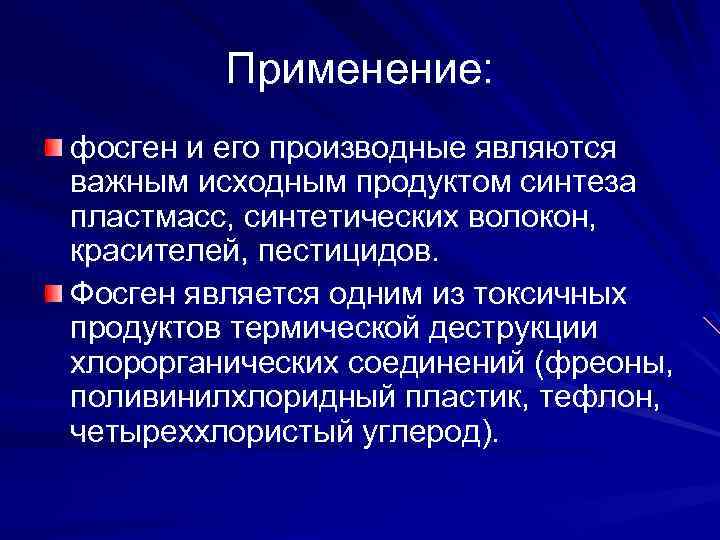 Применение:

фосген и его производные являются важным исходным продуктом синтеза пластмасс, синтетических волокон, красителей, пестицидов.

Фосген является одним из токсичных продуктов термической деструкции хлорорганических соединений (фреоны, поливинилхлоридный пластик, тефлон, четыреххлористый углерод).